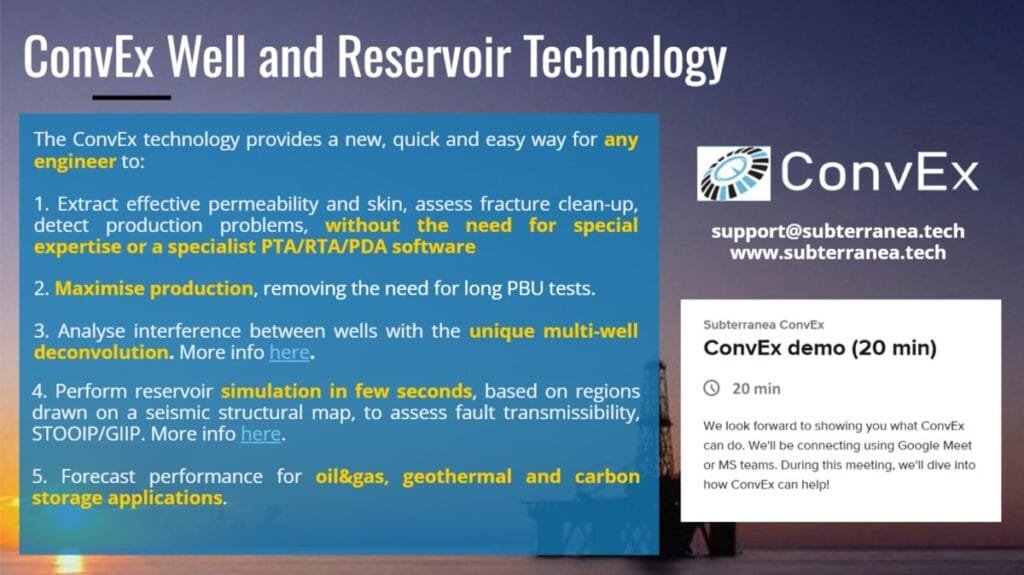 ConvEx Well and Reservoir Technology

The ConvEx technology provides a new, quick and easy way for any engineer to:

1. Extract effective permeability and skin, assess fracture clean-up, detect production problems, without the need for special expertise or a specialist PTA/RTA/PDA software

2. Maximise production, removing the need for long PBU tests.

3. Analyse interference between wells with the unique multi-well deconvolution. More info here.

4. Perform reservoir simulation in few seconds, based on regions drawn on a seismic structural map, to assess fault transmissibility, STOOIP/GIIP. More info here.

5. Forecast performance for oil&gas, geothermal and carbon storage applications.

ConvEx

support@subterranea.tech
www.subterranea.tech

Subterranea ConvEx
ConvEx demo (20 min)

20 min

We look forward to showing you what ConvEx can do. We'll be connecting using Google Meet or MS teams. During this meeting, we'll dive into how ConvEx can help!